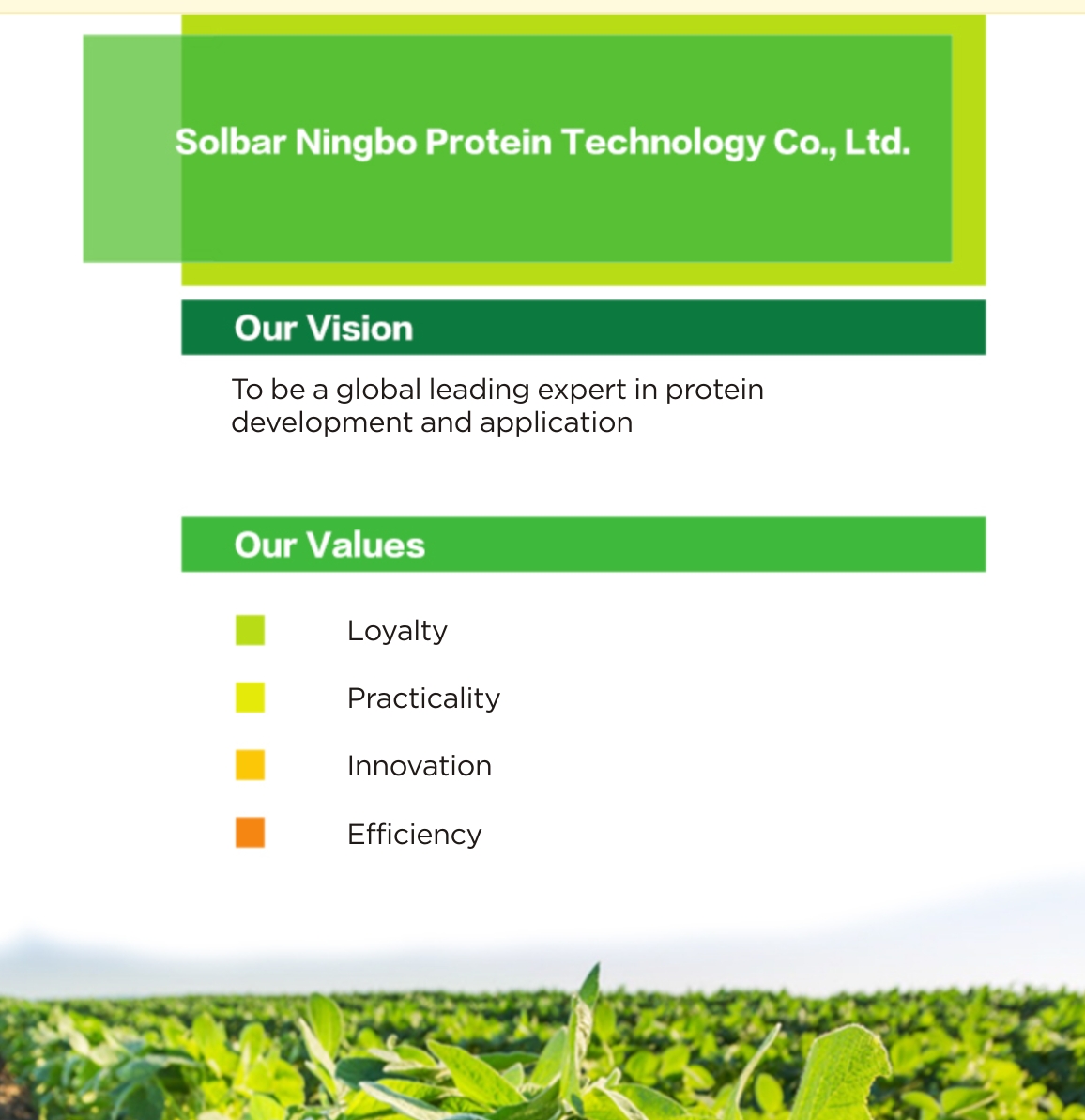 Solbar Ningbo Protein Technology Co., Ltd.

Our Vision

To be a global leading expert in protein development and application

Our Values

Loyalty

Practicality

Innovation

Efficiency